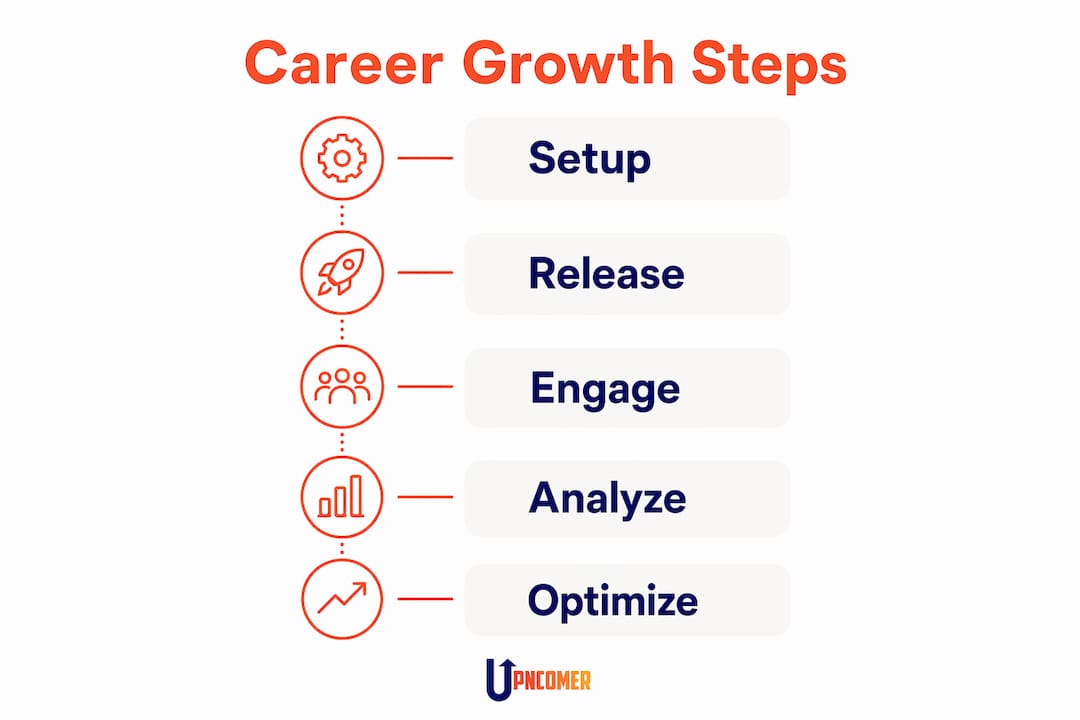 Career Growth Steps

Setup

Release

Engage

Analyze

Optimize

UPNCOMER